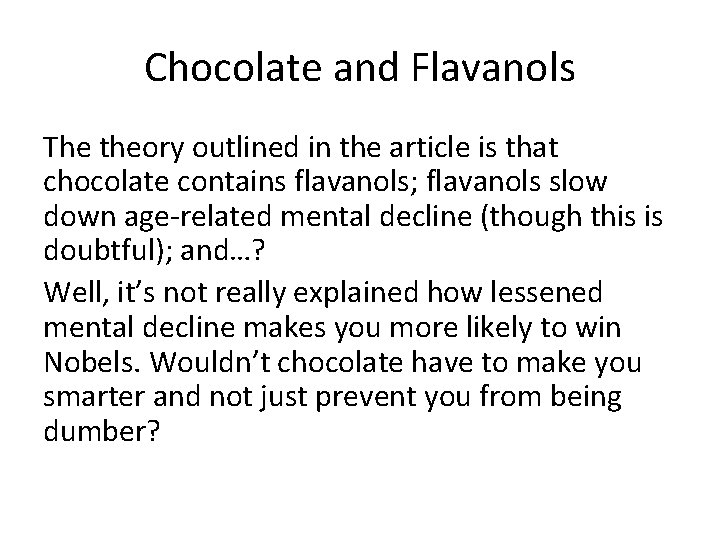 Chocolate and Flavanols

The theory outlined in the article is that chocolate contains flavanols; flavanols slow down age-related mental decline (though this is doubtful); and…?

Well, it’s not really explained how lessened mental decline makes you more likely to win Nobels. Wouldn’t chocolate have to make you smarter and not just prevent you from being dumber?